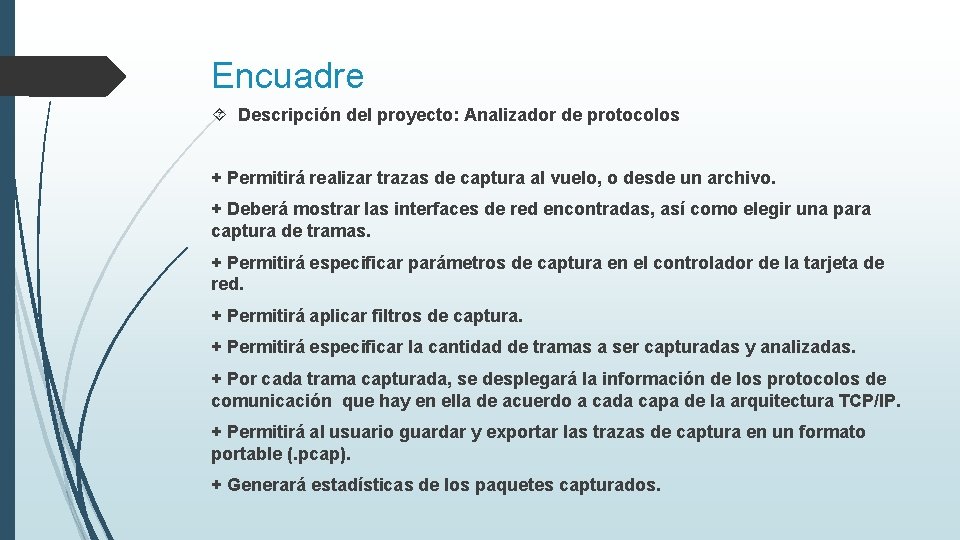 Encuadre

Descripción del proyecto: Analizador de protocolos

+ Permitirá realizar trazas de captura al vuelo, o desde un archivo.

+ Deberá mostrar las interfaces de red encontradas, así como elegir una para captura de tramas.

+ Permitirá especificar parámetros de captura en el controlador de la tarjeta de red.

+ Permitirá aplicar filtros de captura.

+ Permitirá especificar la cantidad de tramas a ser capturadas y analizadas.

+ Por cada trama capturada, se desplegará la información de los protocolos de comunicación que hay en ella de acuerdo a cada capa de la arquitectura TCP/IP.

+ Permitirá al usuario guardar y exportar las trazas de captura en un formato portable (.pcap).

+ Generará estadísticas de los paquetes capturados.